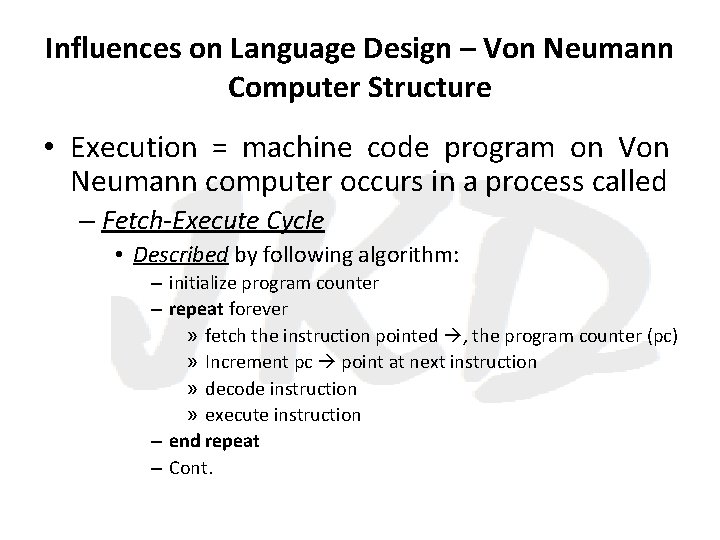 Influences on Language Design – Von Neumann Computer Structure

• Execution = machine code program on Von Neumann computer occurs in a process called

– Fetch-Execute Cycle

• Described by following algorithm:

– initialize program counter

– repeat forever

» fetch the instruction pointed →, the program counter (pc)

» Increment pc → point at next instruction

» decode instruction

» execute instruction

– end repeat

– Cont.

JKD